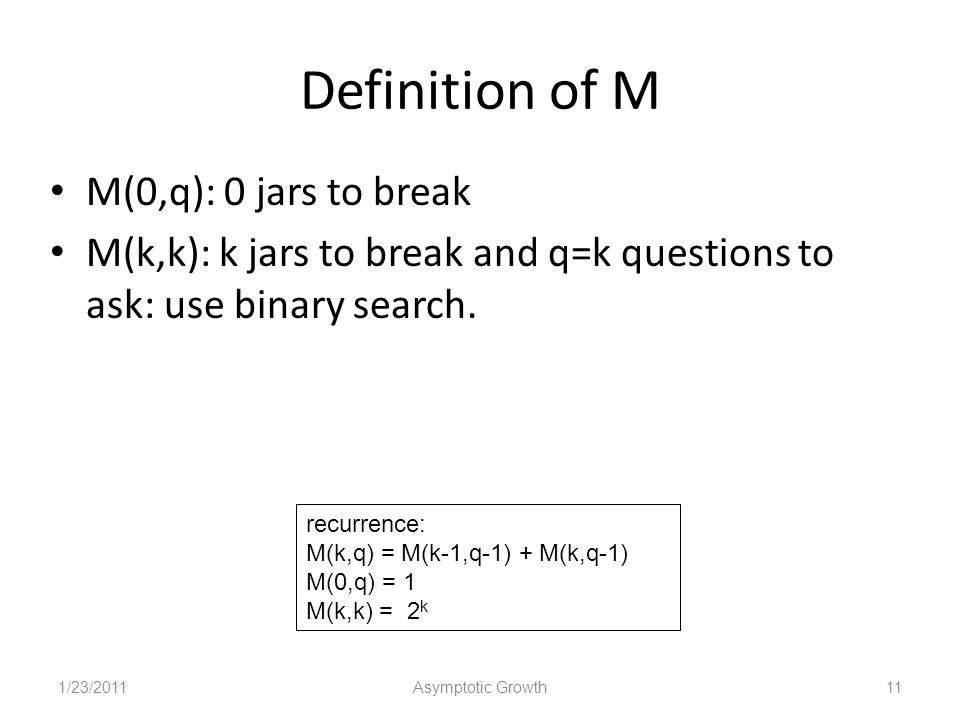 Definition of M

• M(0,q): 0 jars to break
• M(k,k): k jars to break and q=k questions to ask: use binary search.

recurrence:
M(k,q) = M(k-1,q-1) + M(k,q-1)
M(0,q) = 1
M(k,k) = $2^k$

1/23/2011 Asymptotic Growth 11